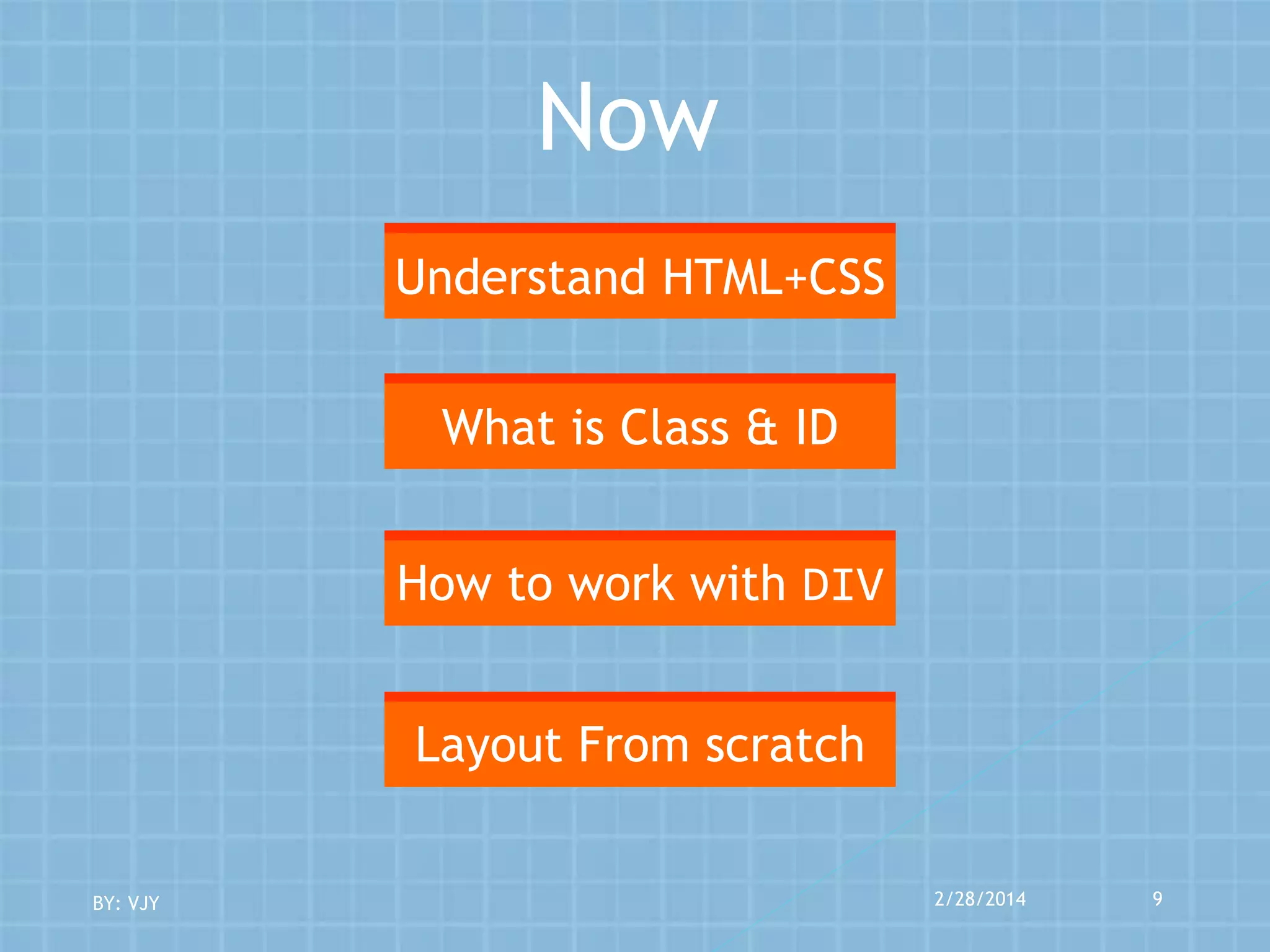 Now

Understand HTML+CSS

What is Class & ID

How to work with DIV

Layout From scratch

BY: VJY

2/28/2014

9